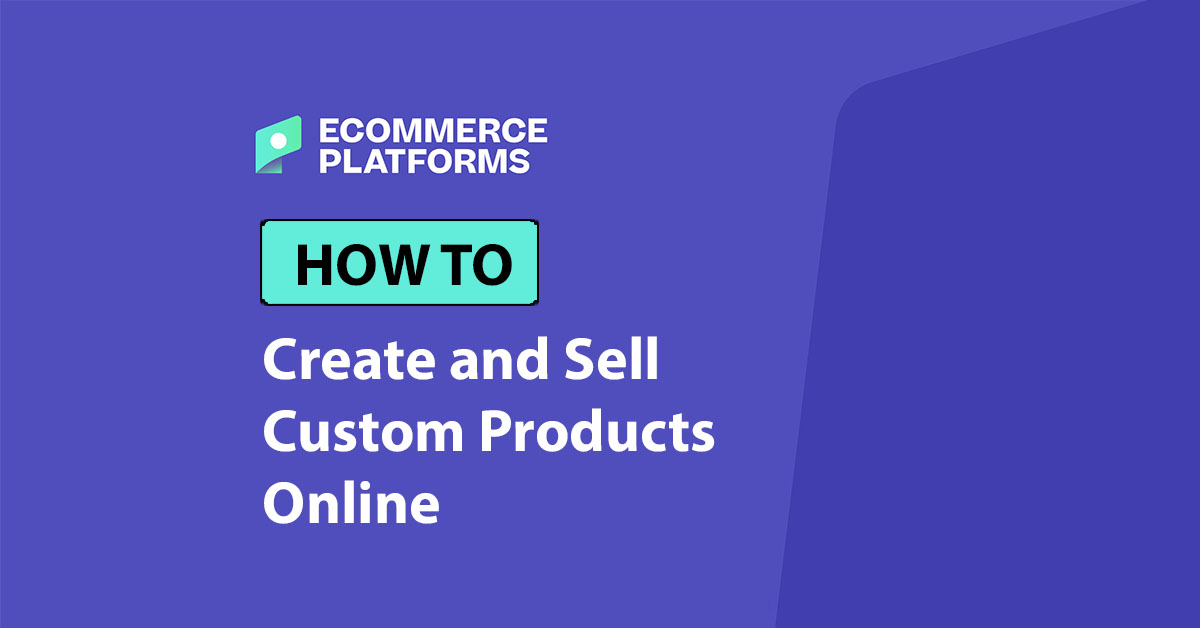 ECOMMERCE PLATFORMS

HOW TO

Create and Sell Custom Products Online